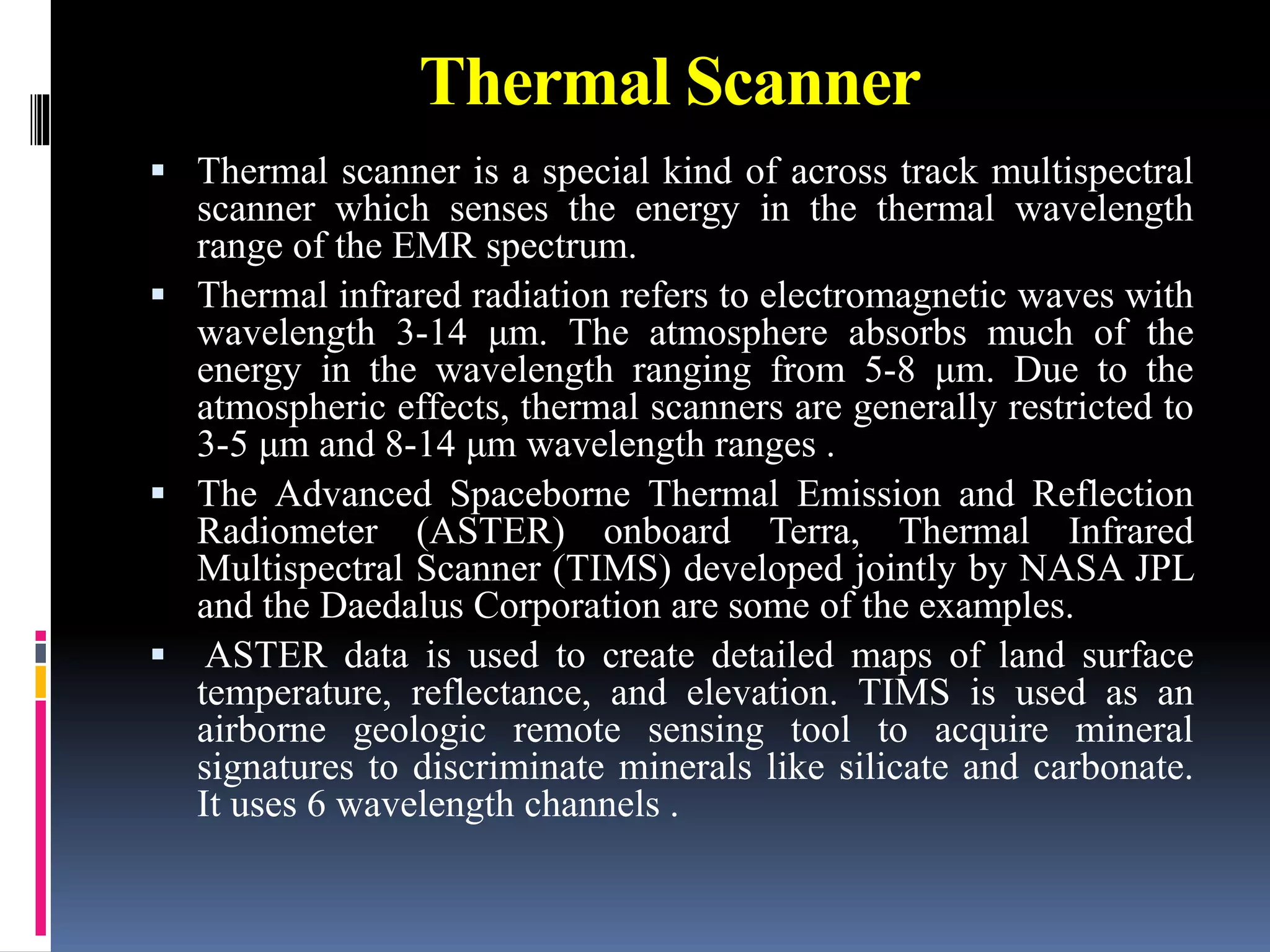 Thermal Scanner

▪ Thermal scanner is a special kind of across track multispectral scanner which senses the energy in the thermal wavelength range of the EMR spectrum.

▪ Thermal infrared radiation refers to electromagnetic waves with wavelength 3-14 µm. The atmosphere absorbs much of the energy in the wavelength ranging from 5-8 µm. Due to the atmospheric effects, thermal scanners are generally restricted to 3-5 µm and 8-14 µm wavelength ranges .

▪ The Advanced Spaceborne Thermal Emission and Reflection Radiometer (ASTER) onboard Terra, Thermal Infrared Multispectral Scanner (TIMS) developed jointly by NASA JPL and the Daedalus Corporation are some of the examples.

▪ ASTER data is used to create detailed maps of land surface temperature, reflectance, and elevation. TIMS is used as an airborne geologic remote sensing tool to acquire mineral signatures to discriminate minerals like silicate and carbonate. It uses 6 wavelength channels .